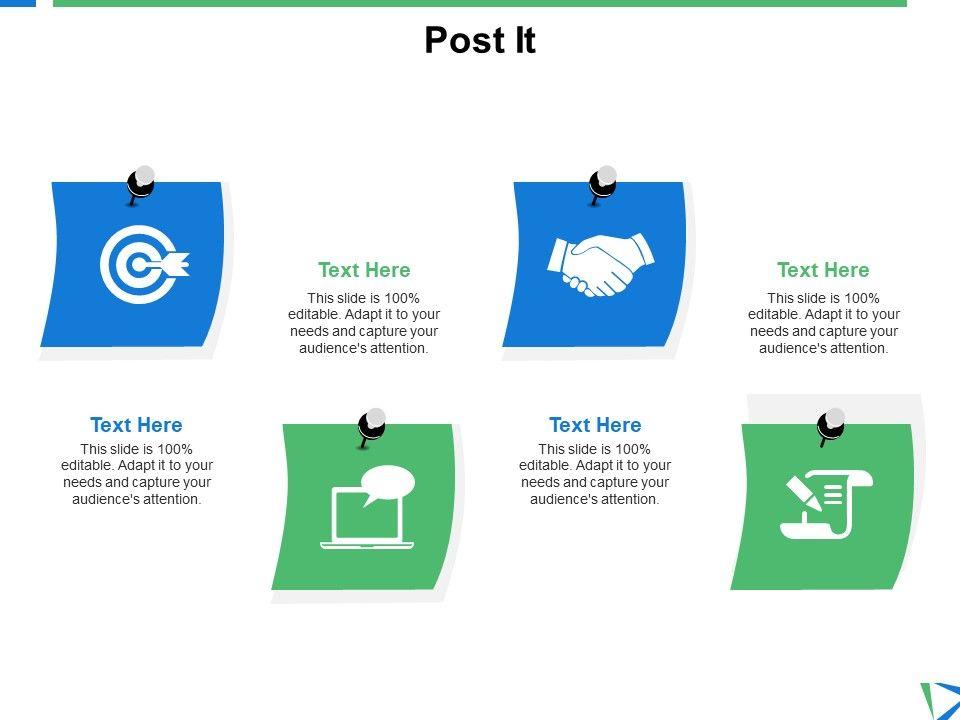 Post It

Text Here
This slide is 100% editable. Adapt it to your needs and capture your audience's attention.

Text Here
This slide is 100% editable. Adapt it to your needs and capture your audience's attention.

Text Here
This slide is 100% editable. Adapt it to your needs and capture your audience's attention.

Text Here
This slide is 100% editable. Adapt it to your needs and capture your audience's attention.